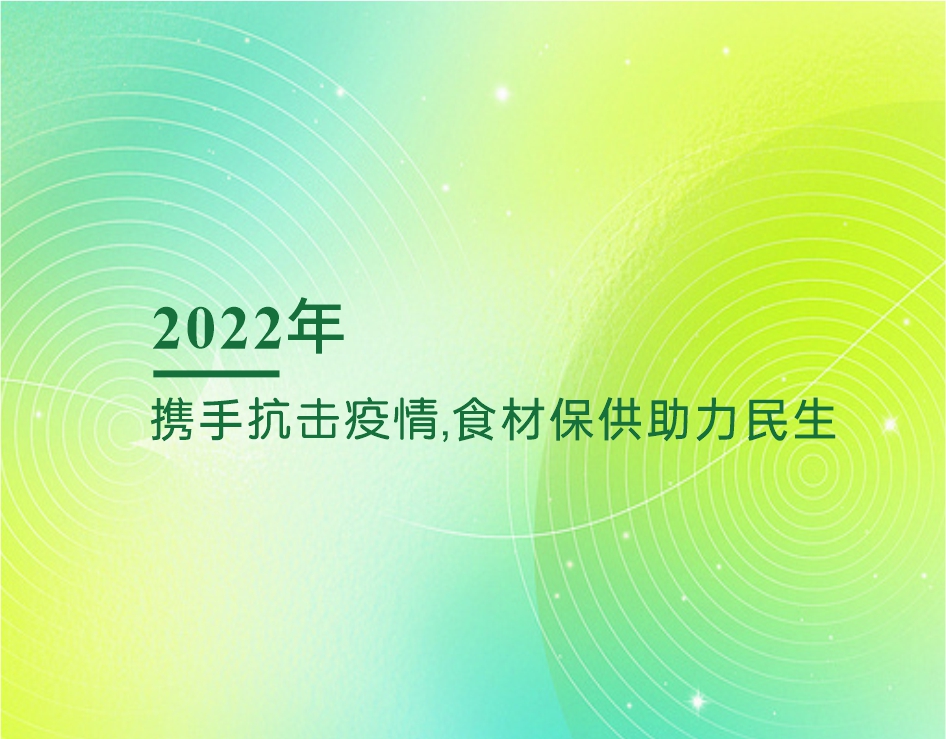 2022年

携手抗击疫情,食材保供助力民生